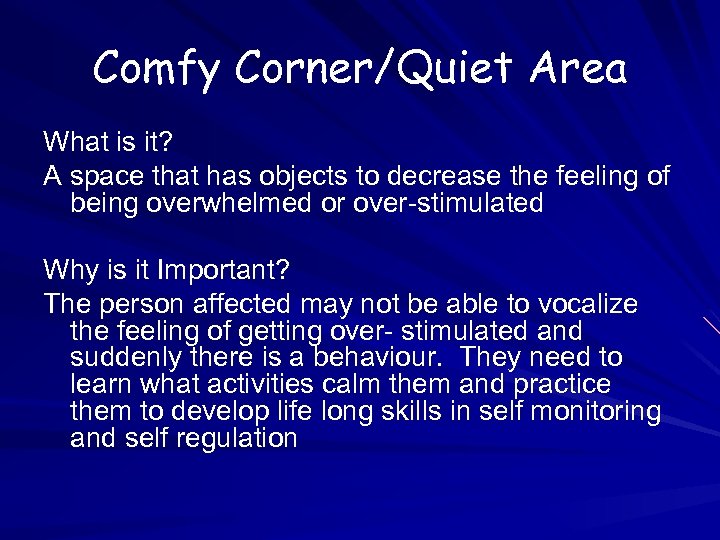 Comfy Corner/Quiet Area

What is it?

A space that has objects to decrease the feeling of being overwhelmed or over-stimulated

Why is it Important?

The person affected may not be able to vocalize the feeling of getting over- stimulated and suddenly there is a behaviour. They need to learn what activities calm them and practice them to develop life long skills in self monitoring and self regulation